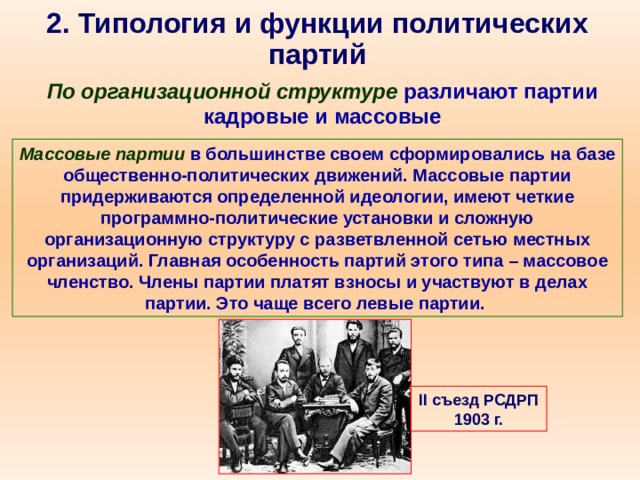 2. Типология и функции политических партий

По организационной структуре различают партии кадровые и массовые

Массовые партии в большинстве своем сформировались на базе общественно-политических движений. Массовые партии придерживаются определенной идеологии, имеют четкие программно-политические установки и сложную организационную структуру с разветвленной сетью местных организаций. Главная особенность партий этого типа – массовое членство. Члены партии платят взносы и участвуют в делах партии. Это чаще всего левые партии.

II съезд РСДРП 1903 г.